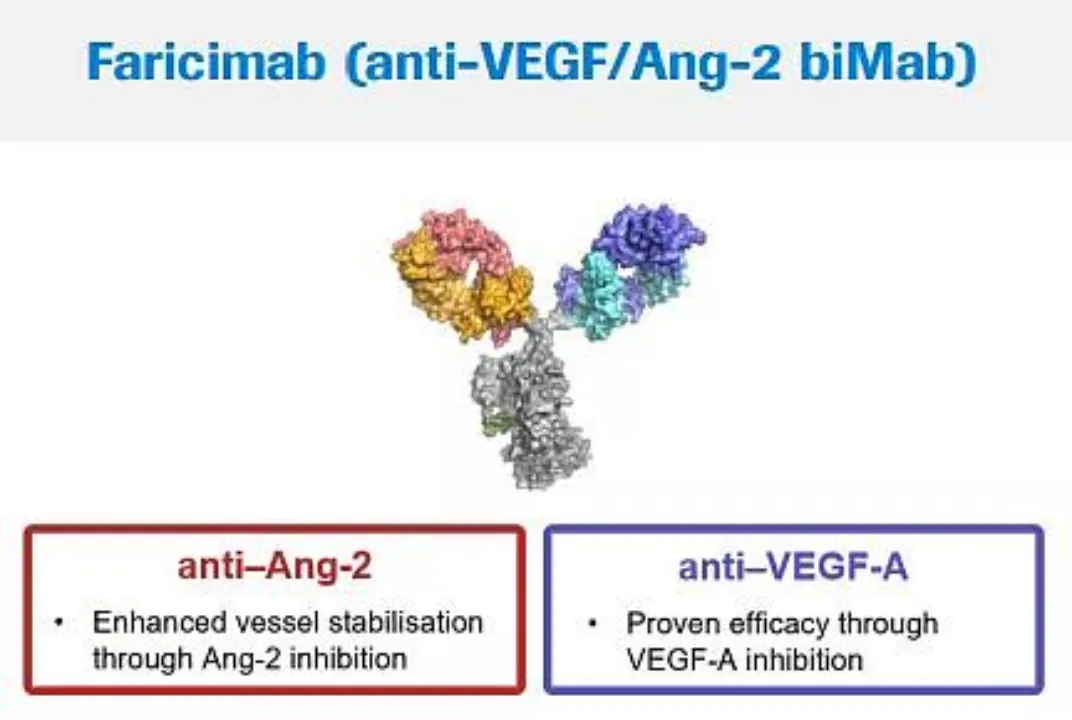 Faricimab (anti-VEGF/Ang-2 biMab)

anti–Ang-2

• Enhanced vessel stabilisation through Ang-2 inhibition

anti–VEGF-A

• Proven efficacy through VEGF-A inhibition